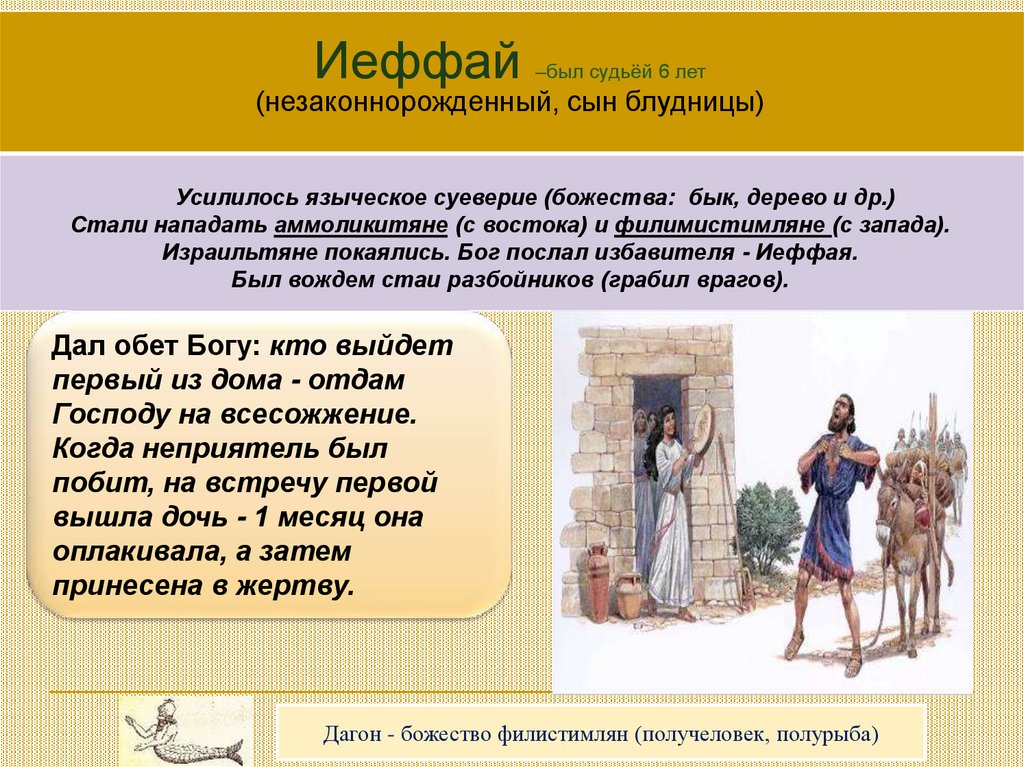 Иеффай –был судьёй 6 лет
(незаконнорожденный, сын блудницы)

Усилилось языческое суеверие (божества: бык, дерево и др.)
Стали нападать аммоликитяне (с востока) и филимистимляне (с запада).
Израильтяне покаялись. Бог послал избавителя - Иеффая.
Был вождем стаи разбойников (грабил врагов).

Дал обет Богу: кто выйдет первый из дома - отдам Господу на всесожжение. Когда неприятель был побит, на встречу первой вышла дочь - 1 месяц она оплакивала, а затем принесена в жертву.

Дагон - божество филистимлян (получеловек, полурыба)